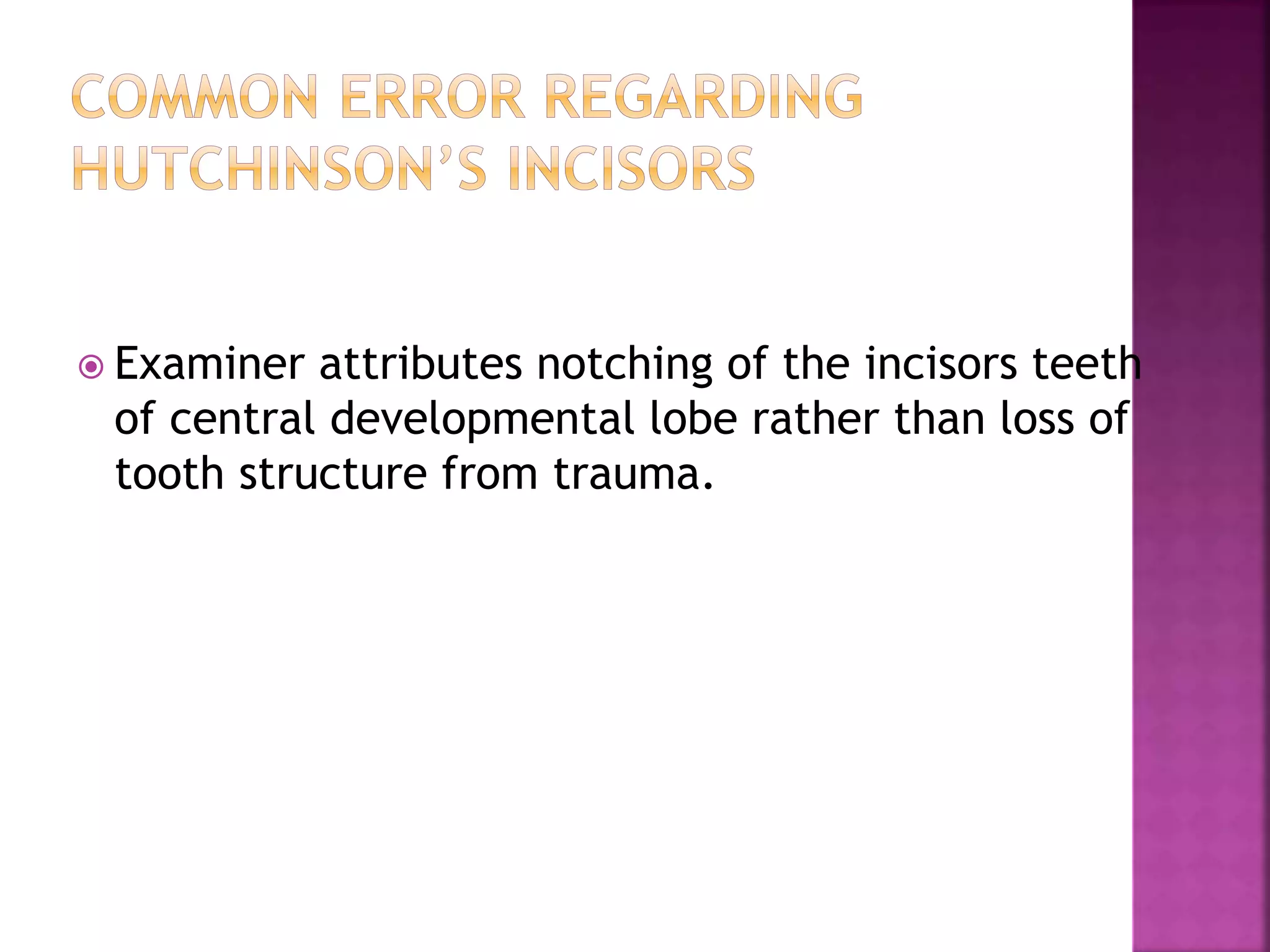 COMMON ERROR REGARDING HUTCHINSON'S INCISORS

Examiner attributes notching of the incisors teeth of central developmental lobe rather than loss of tooth structure from trauma.